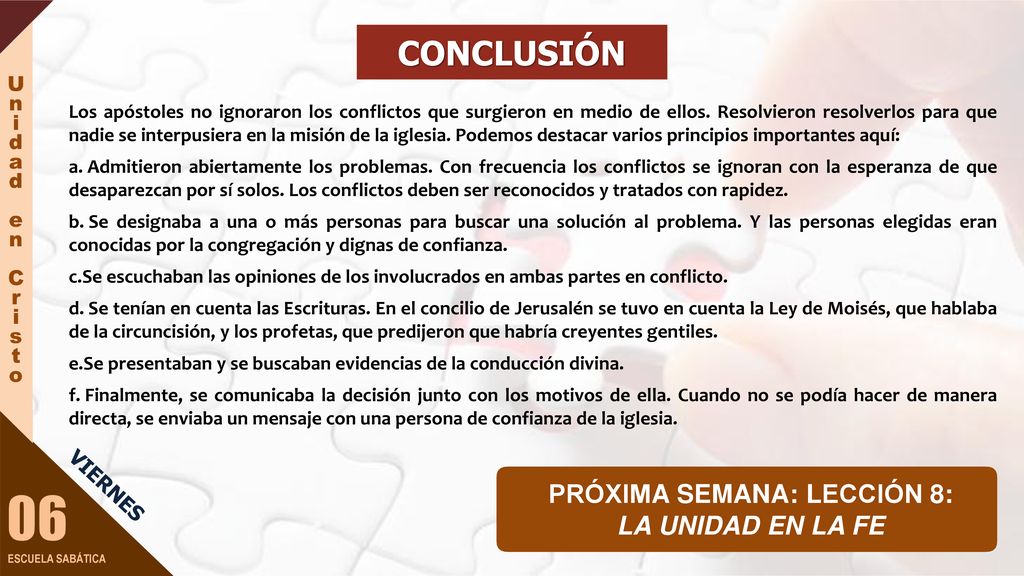 Unidad en Cristo

CONCLUSIÓN

Los apóstoles no ignoraron los conflictos que surgieron en medio de ellos. Resolvieron resolverlos para que nadie se interpusiera en la misión de la iglesia. Podemos destacar varios principios importantes aquí:

a. Admitieron abiertamente los problemas. Con frecuencia los conflictos se ignoran con la esperanza de que desaparezcan por sí solos. Los conflictos deben ser reconocidos y tratados con rapidez.

b. Se designaba a una o más personas para buscar una solución al problema. Y las personas elegidas eran conocidas por la congregación y dignas de confianza.

c.Se escuchaban las opiniones de los involucrados en ambas partes en conflicto.

d. Se tenían en cuenta las Escrituras. En el concilio de Jerusalén se tuvo en cuenta la Ley de Moisés, que hablaba de la circuncisión, y los profetas, que predijeron que habría creyentes gentiles.

e.Se presentaban y se buscaban evidencias de la conducción divina.

f. Finalmente, se comunicaba la decisión junto con los motivos de ella. Cuando no se podía hacer de manera directa, se enviaba un mensaje con una persona de confianza de la iglesia.

VIERNES

06

ESCUELA SABÁTICA

PRÓXIMA SEMANA: LECCIÓN 8:
LA UNIDAD EN LA FE